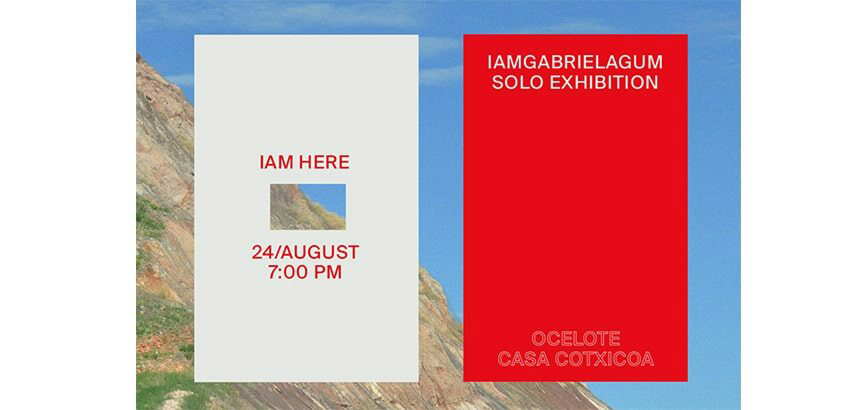 IAM HERE

24/AUGUST
7:00 PM

IAMGABRIELAGUM
SOLO EXHIBITION

OCELOTE
CASA COTXICOA